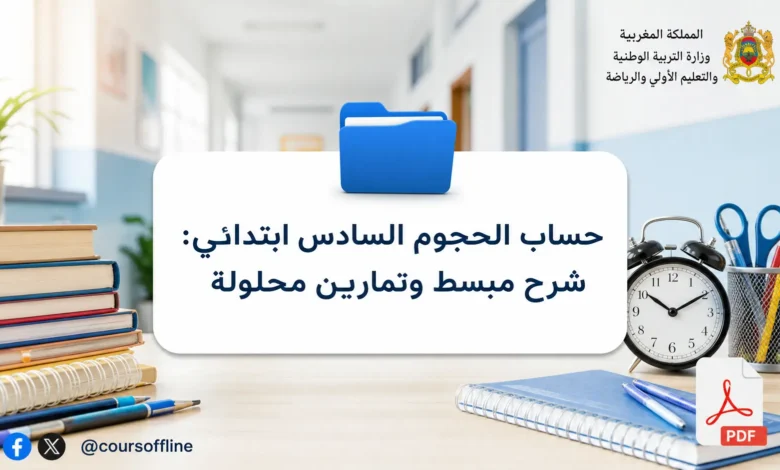 المملكة المغربية
وزارة التربية الوطنية
والتعليم الأولي والرياضة

حساب الحجوم السادس ابتدائي:
شرح مبسط وتمارين محلولة

12
1
2
3
4
5
6
7
8
9
10
11

PDF

@coursoffline